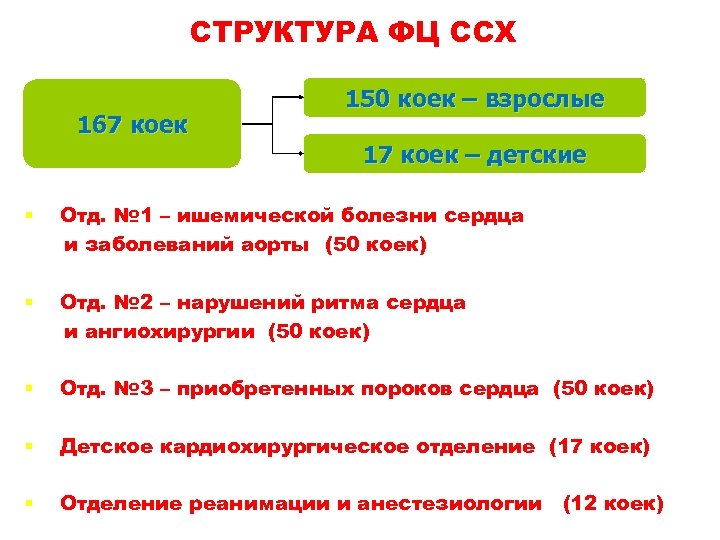 СТРУКТУРА ФЦ ССХ

167 коек

150 коек – взрослые

17 коек – детские

Отд. №1 – ишемической болезни сердца и заболеваний аорты (50 коек)

Отд. №2 – нарушений ритма сердца и ангиохирургии (50 коек)

Отд. №3 – приобретенных пороков сердца (50 коек)

Детское кардиохирургическое отделение (17 коек)

Отделение реанимации и анестезиологии (12 коек)